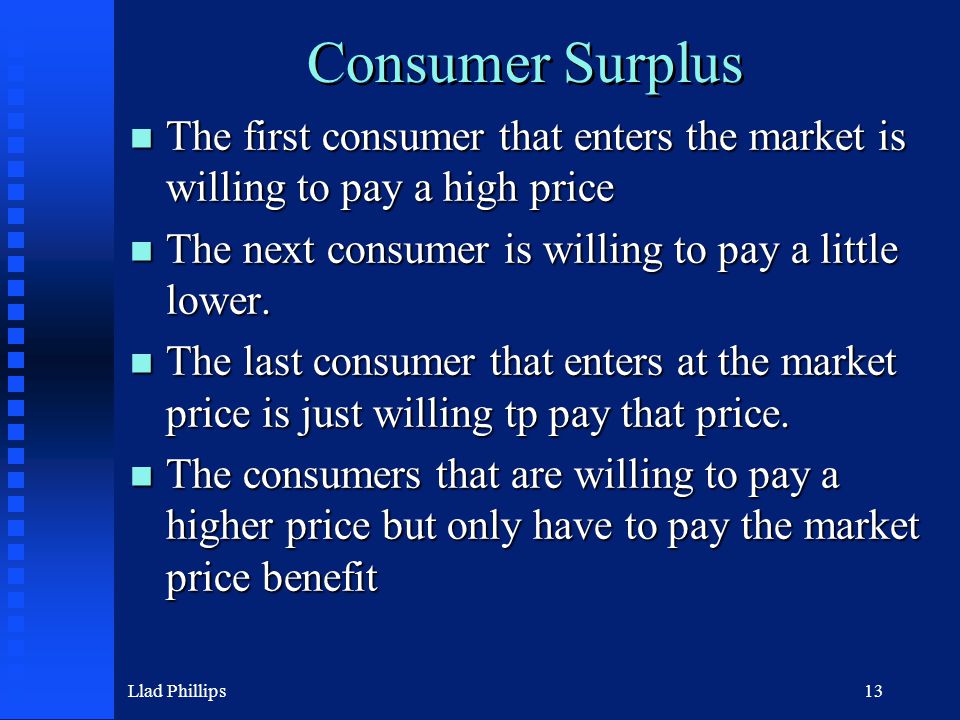 Consumer Surplus

- The first consumer that enters the market is willing to pay a high price
- The next consumer is willing to pay a little lower.
- The last consumer that enters at the market price is just willing tp pay that price.
- The consumers that are willing to pay a higher price but only have to pay the market price benefit

Llad Phillips

13